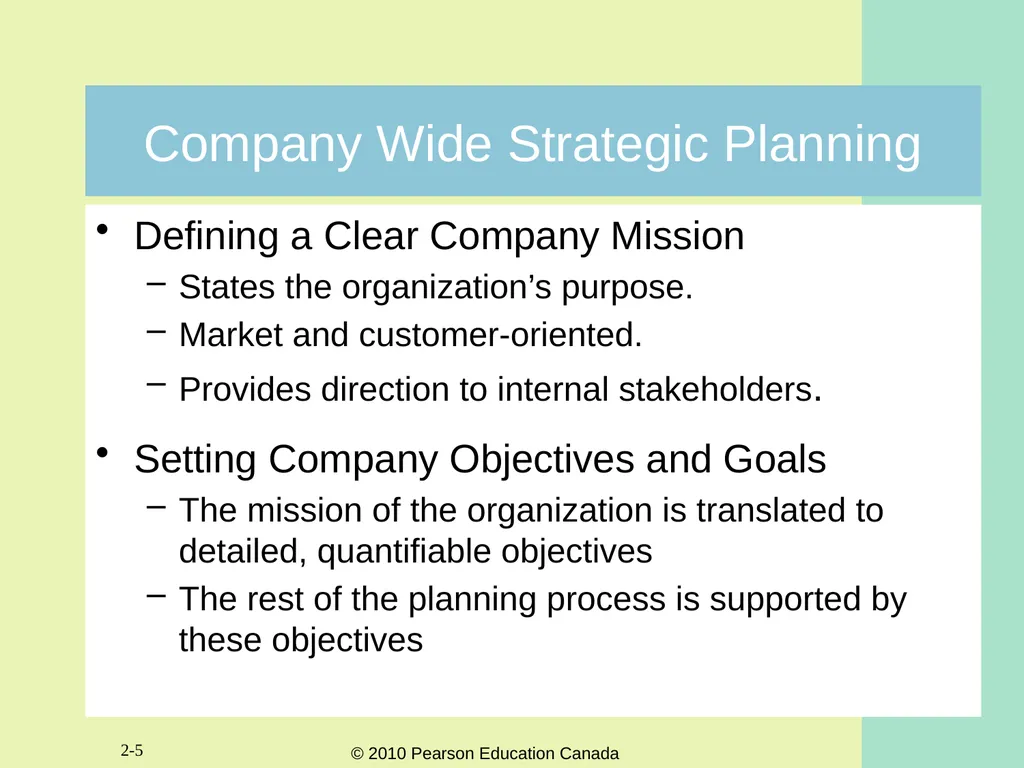 Company Wide Strategic Planning

• Defining a Clear Company Mission
– States the organization’s purpose.
– Market and customer-oriented.
– Provides direction to internal stakeholders.

• Setting Company Objectives and Goals
– The mission of the organization is translated to detailed, quantifiable objectives
– The rest of the planning process is supported by these objectives

2-5

© 2010 Pearson Education Canada